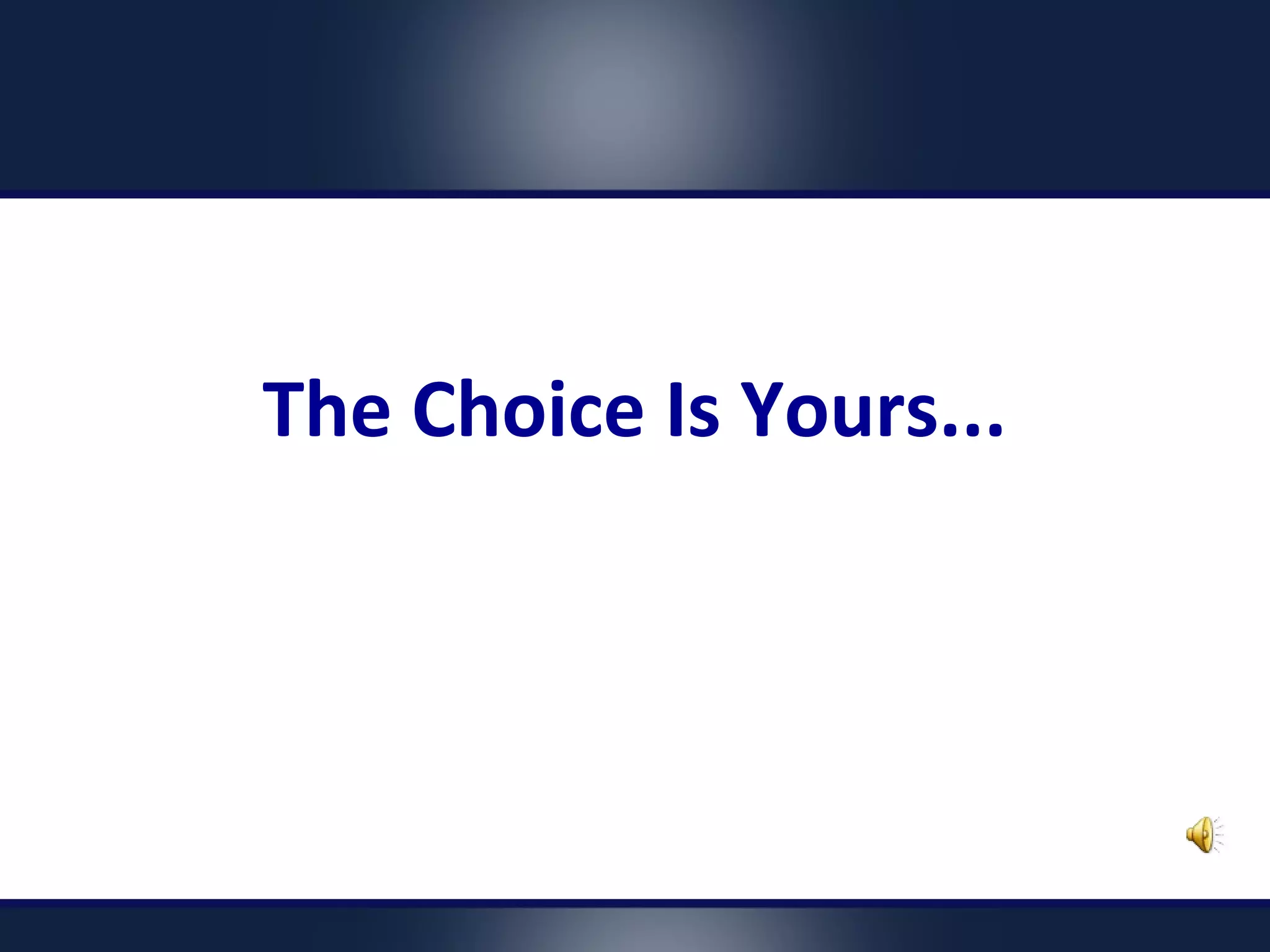 The Choice Is Yours...